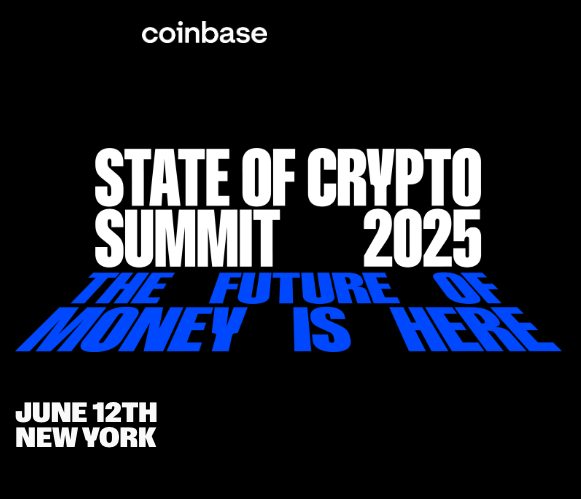 coinbase

STATE OF CRYPTO SUMMIT 2025

THE FUTURE OF MONEY IS HERE

JUNE 12TH
NEW YORK